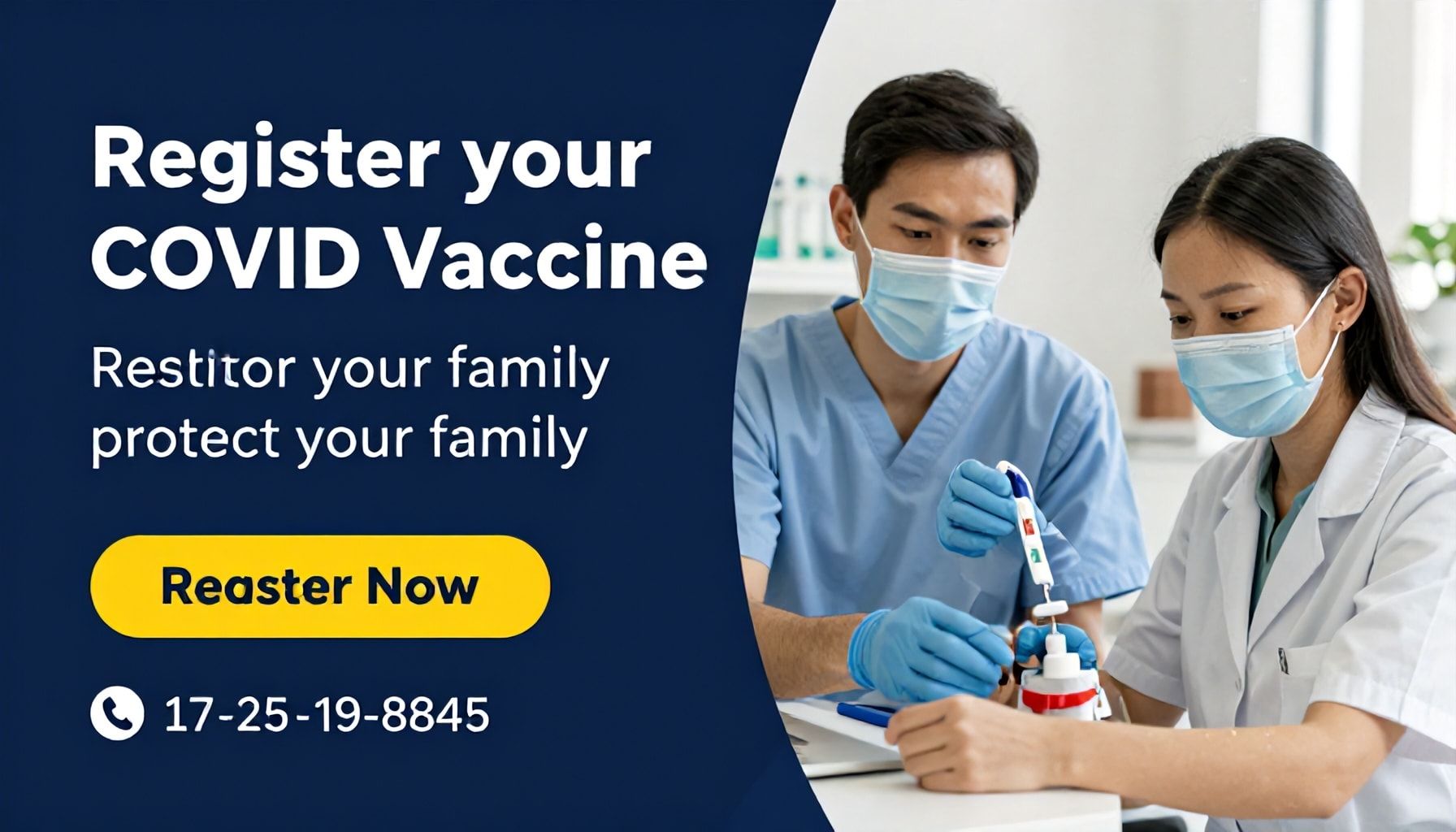 Register your COVID Vaccine

Restitor your family protect your family

Reaster Now

17-25-19-8845